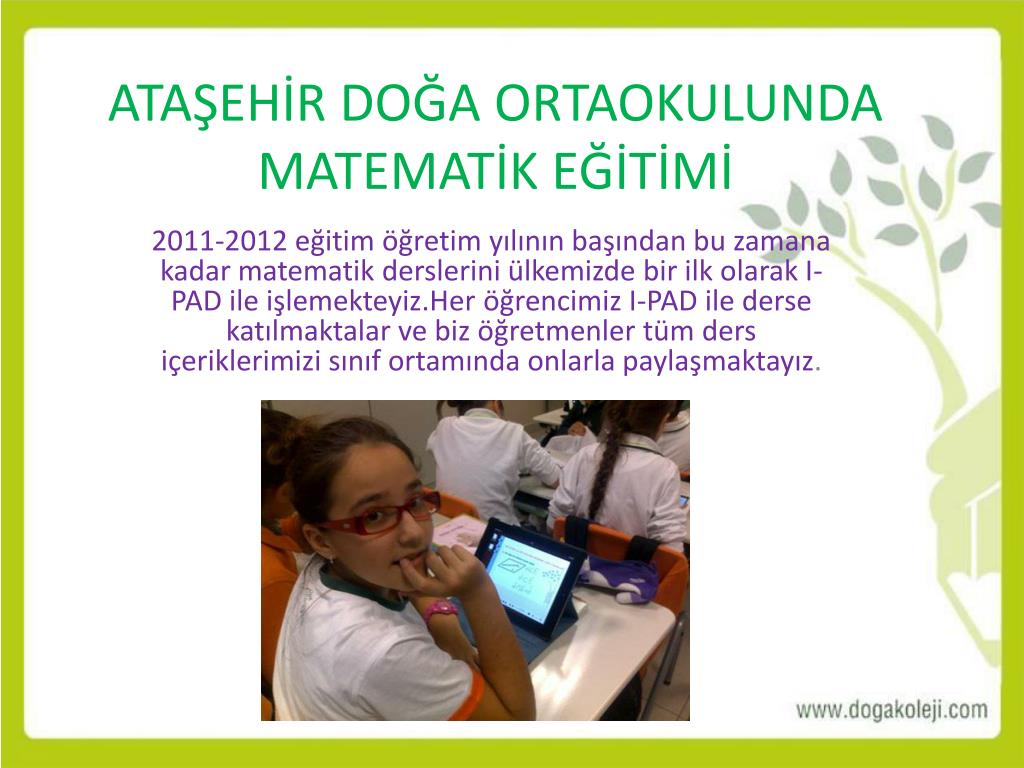 ATAŞEHİR DOĞA ORTAOKULUNDA MATEMATİK EĞİTİMİ

2011-2012 eğitim öğretim yılının başından bu zamana kadar matematik derslerini ülkemizde bir ilk olarak I-PAD ile işlemekteyiz.Her öğrencimiz I-PAD ile derse katılmaktalar ve biz öğretmenler tüm ders içeriklerimizi sınıf ortamında onlarla paylaşmaktayız.

www.dogakoleji.com